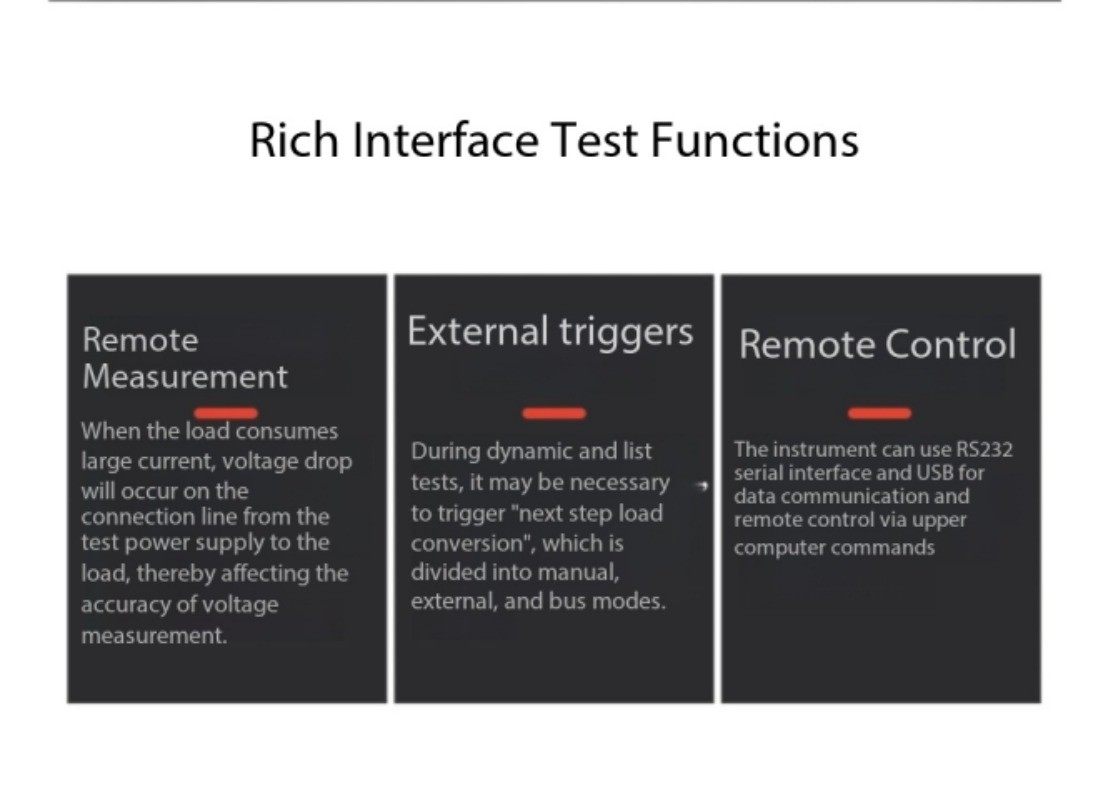 Rich Interface Test Functions

Remote Measurement

When the load consumes large current, voltage drop will occur on the connection line from the test power supply to the load, thereby affecting the accuracy of voltage measurement.

External triggers

During dynamic and list tests, it may be necessary to trigger "next step load conversion", which is divided into manual, external, and bus modes.

Remote Control

The instrument can use RS232 serial interface and USB for data communication and remote control via upper computer commands